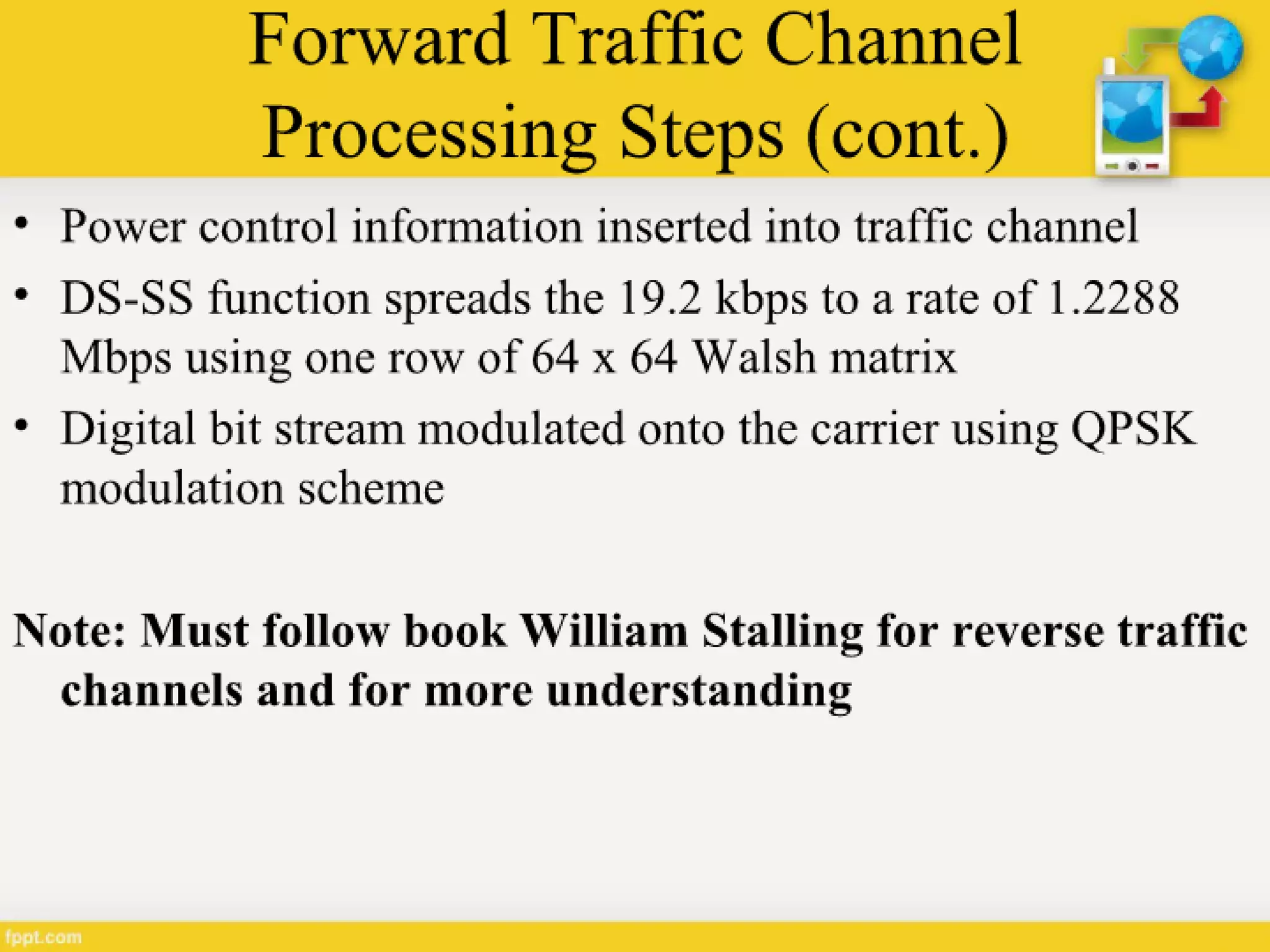 Forward Traffic Channel Processing Steps (cont.)

• Power control information inserted into traffic channel
• DS-SS function spreads the 19.2 kbps to a rate of 1.2288 Mbps using one row of 64 x 64 Walsh matrix
• Digital bit stream modulated onto the carrier using QPSK modulation scheme

Note: Must follow book William Stalling for reverse traffic channels and for more understanding

fppt.com